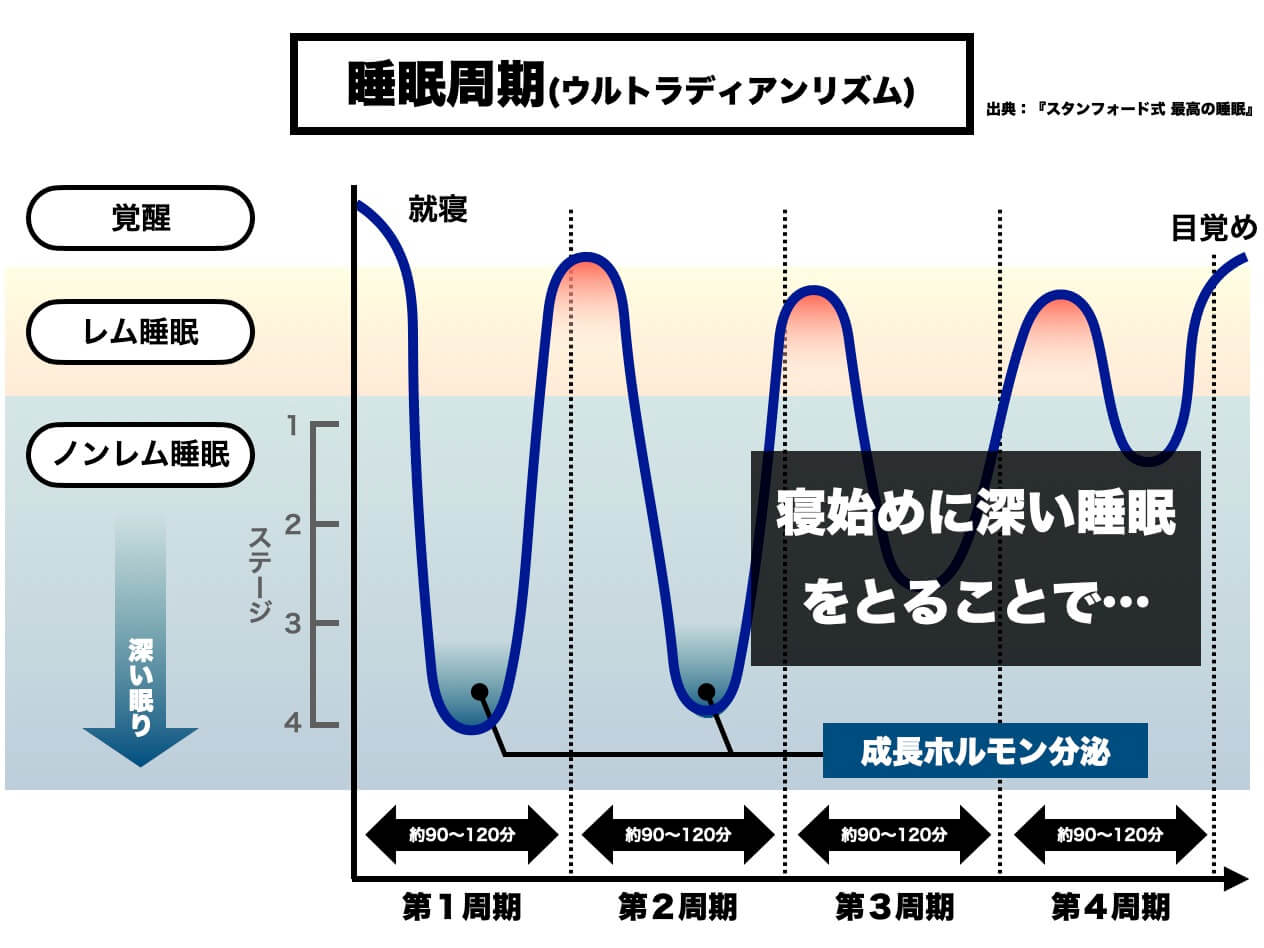 睡眠周期(ウルトラディアンリズム)

出典：『スタンフォード式 最高の睡眠』

覚醒

レム睡眠

ノンレム睡眠

深い眠り

ステージ

1
2
3
4

就寝

目覚め

寝始めに深い睡眠をとることで…

成長ホルモン分泌

約90〜120分

約90〜120分

約90〜120分

約90〜120分

第１周期

第２周期

第３周期

第４周期